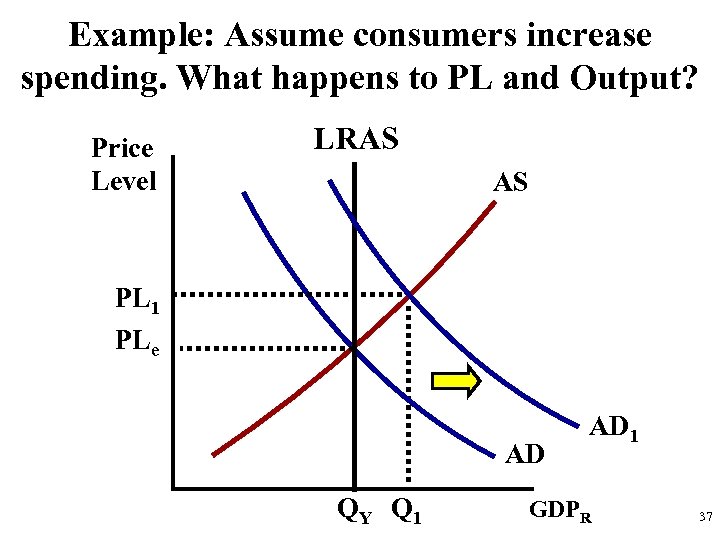 Example: Assume consumers increase spending. What happens to PL and Output?

Price Level

LRAS

AS

$PL_1$

$PL_e$

$AD_1$

AD

$Q_Y$ $Q_1$ $GDP_R$

37